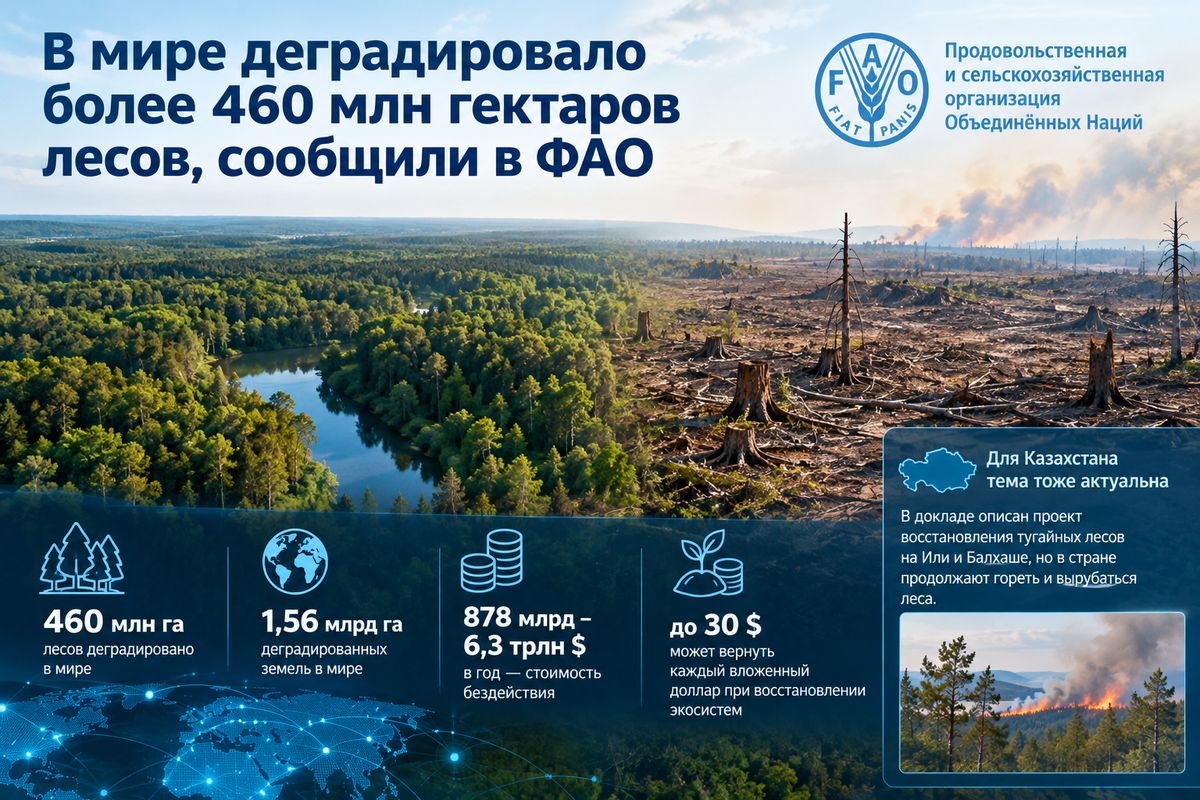 В мире деградировало более 460 млн гектаров лесов, сообщили в ФАО

FAO
FIAT PANIS

Продовольственная
и сельскохозяйственная
организация
Объединённых Наций

460 млн га
лесов деградировано в мире

1,56 млрд га
деградированных земель в мире

878 млрд – 6,3 трлн $
в год — стоимость бездействия

до 30 $
может вернуть каждый вложенный доллар при восстановлении экосистем

Для Казахстана
тема тоже актуальна

В докладе описан проект восстановления тугайных лесов на Или и Балхаше, но в стране продолжают гореть и вырубаться леса.